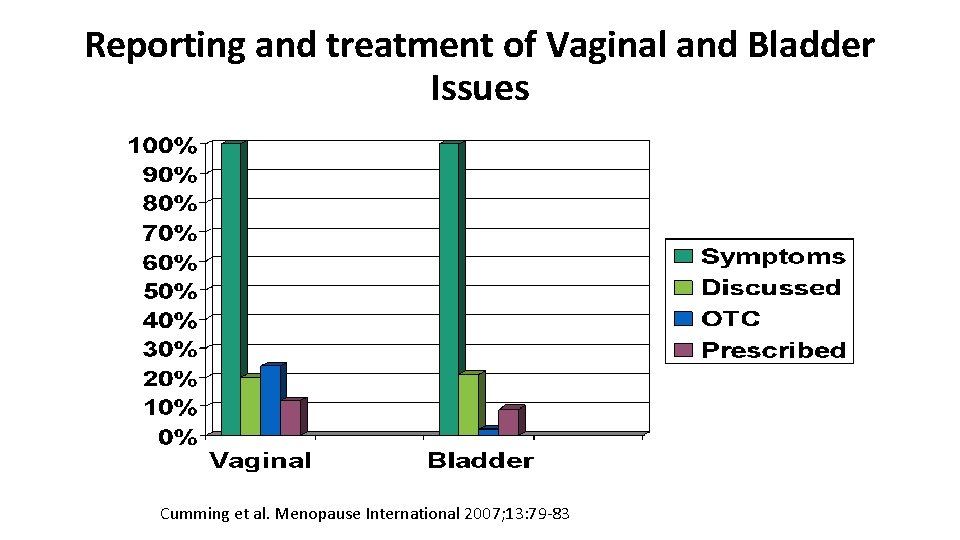 Reporting and treatment of Vaginal and Bladder Issues

100%
90%
80%
70%
60%
50%
40%
30%
20%
10%
0%

Vaginal
Bladder

Symptoms
Discussed
OTC
Prescribed

Cumming et al. Menopause International 2007;13:79-83